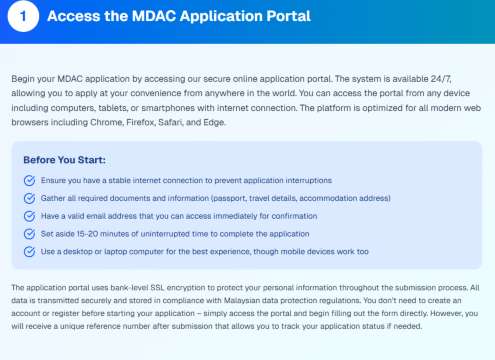 1 Access the MDAC Application Portal

Begin your MDAC application by accessing our secure online application portal. The system is available 24/7, allowing you to apply at your convenience from anywhere in the world. You can access the portal from any device including computers, tablets, or smartphones with internet connection. The platform is optimized for all modern web browsers including Chrome, Firefox, Safari, and Edge.

Before You Start:

Ensure you have a stable internet connection to prevent application interruptions

Gather all required documents and information (passport, travel details, accommodation address)

Have a valid email address that you can access immediately for confirmation

Set aside 15-20 minutes of uninterrupted time to complete the application

Use a desktop or laptop computer for the best experience, though mobile devices work too

The application portal uses bank-level SSL encryption to protect your personal information throughout the submission process. All data is transmitted securely and stored in compliance with Malaysian data protection regulations. You don't need to create an account or register before starting your application – simply access the portal and begin filling out the form directly. However, you will receive a unique reference number after submission that allows you to track your application status if needed.